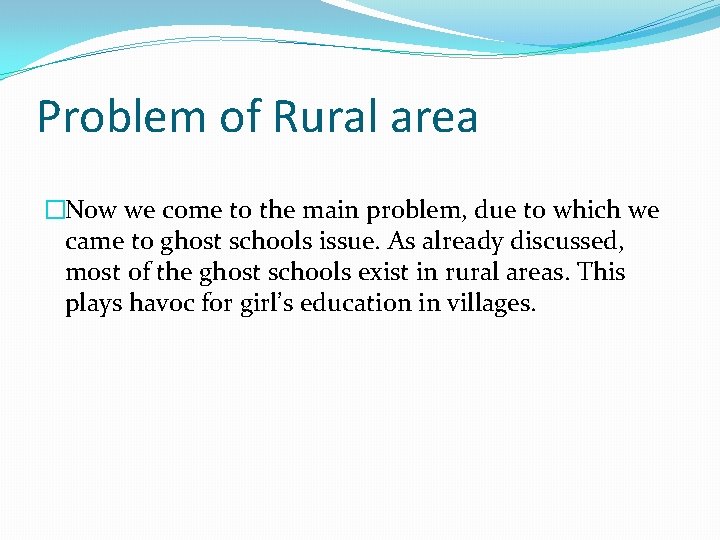 Problem of Rural area

Now we come to the main problem, due to which we came to ghost schools issue. As already discussed, most of the ghost schools exist in rural areas. This plays havoc for girl’s education in villages.